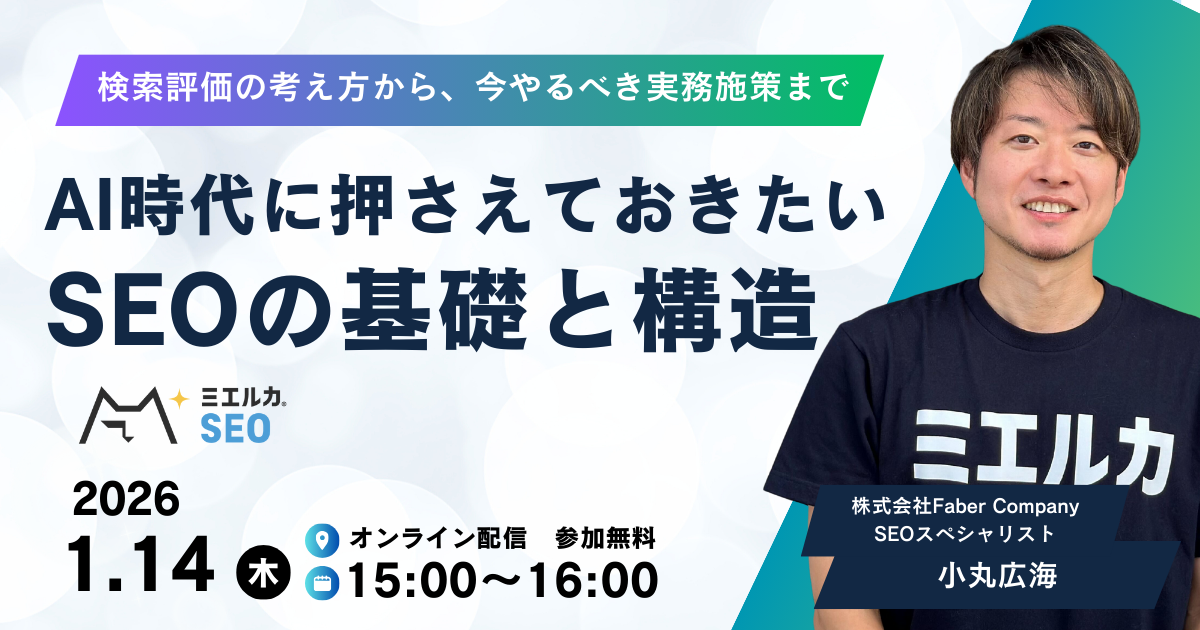 検索評価の考え方から、今やるべき実務施策まで

AI時代に押さえておきたい
SEOの基礎と構造

ミエルカ SEO

2026
1.14 木

オンライン配信　参加無料
15:00〜16:00

ミエルカ

株式会社Faber Company
SEOスペシャリスト
小丸広海